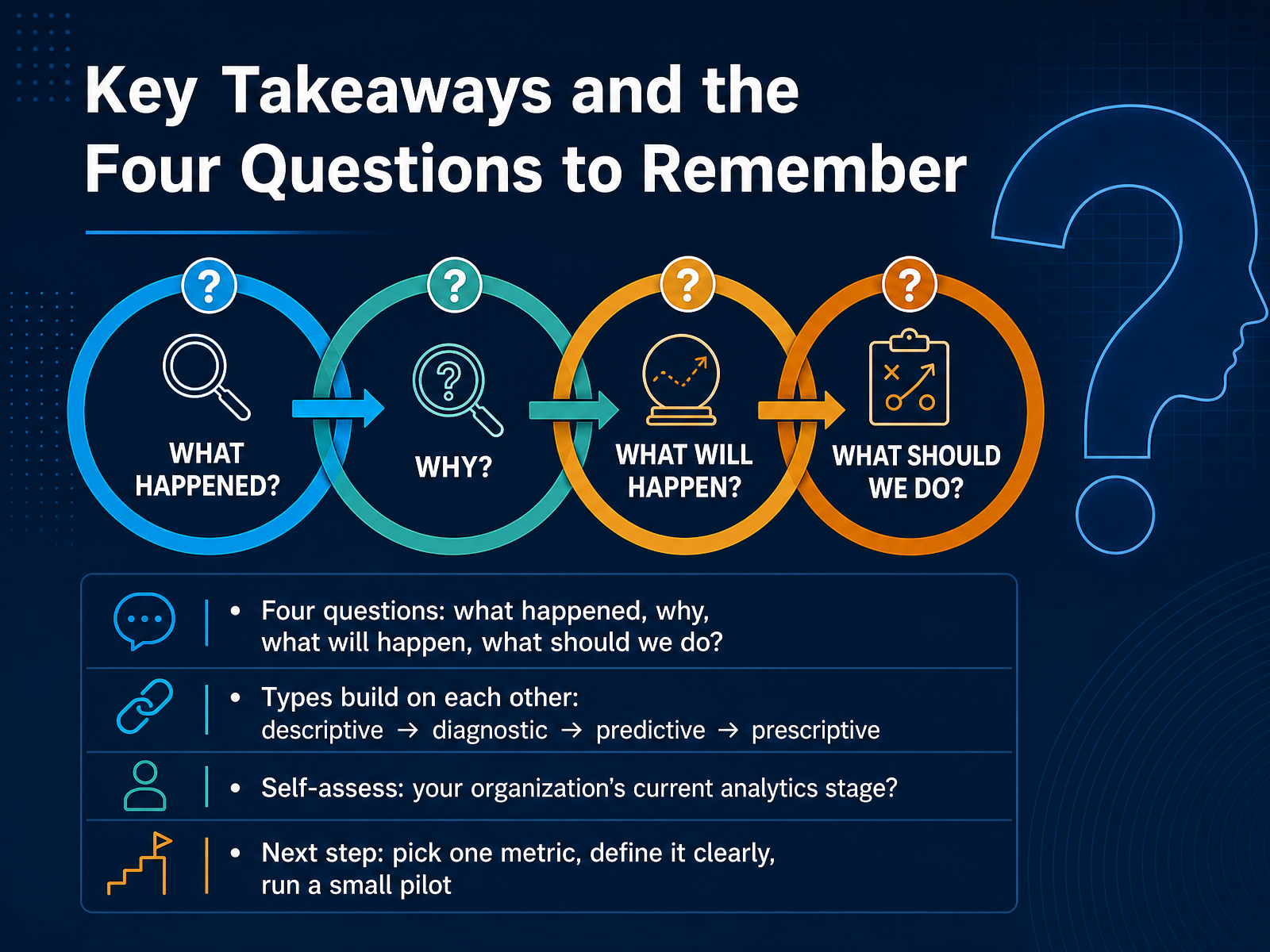 Key Takeaways and the Four Questions to Remember

?
WHAT HAPPENED?

?
WHY?

?
WHAT WILL HAPPEN?

?
WHAT SHOULD WE DO?

• Four questions: what happened, why, what will happen, what should we do?

• Types build on each other: descriptive → diagnostic → predictive → prescriptive

• Self-assess: your organization's current analytics stage?

• Next step: pick one metric, define it clearly, run a small pilot